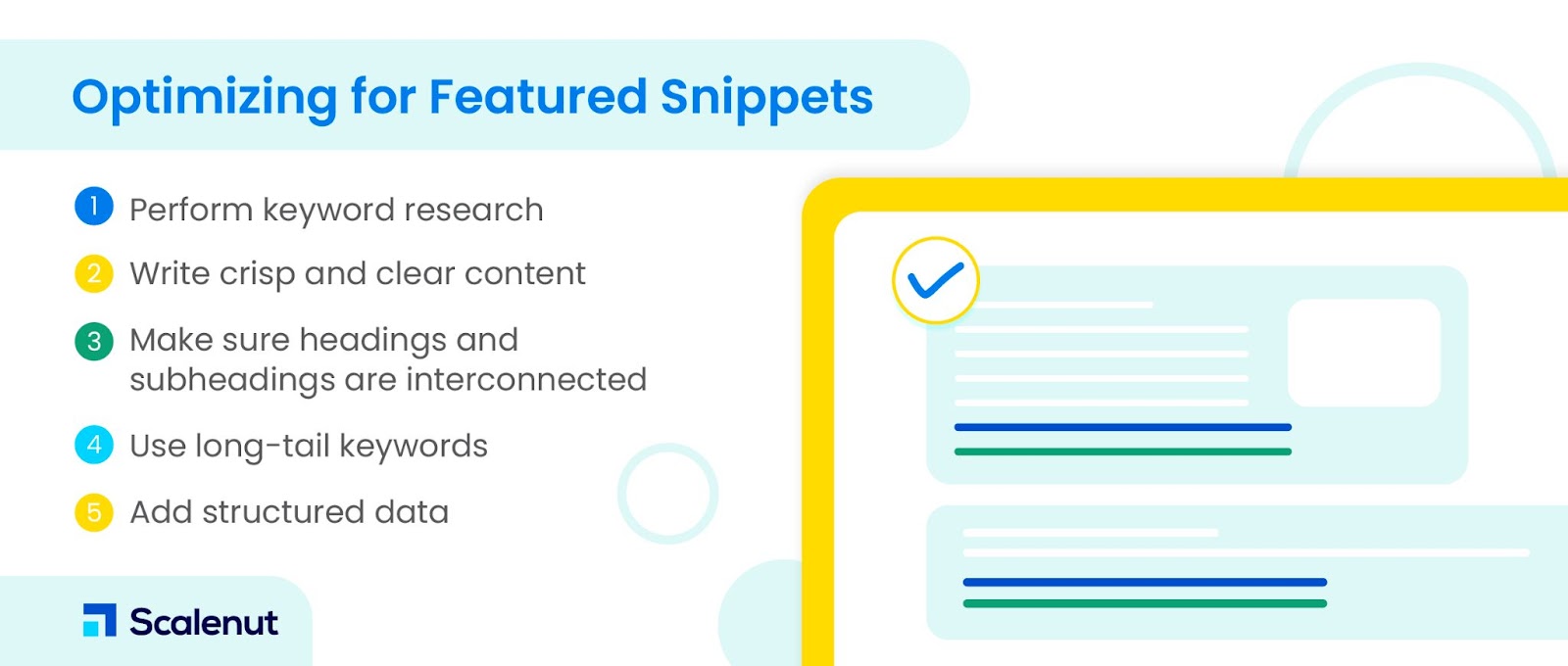 Optimizing for Featured Snippets

1 Perform keyword research

2 Write crisp and clear content

3 Make sure headings and subheadings are interconnected

4 Use long-tail keywords

5 Add structured data

Scalenut